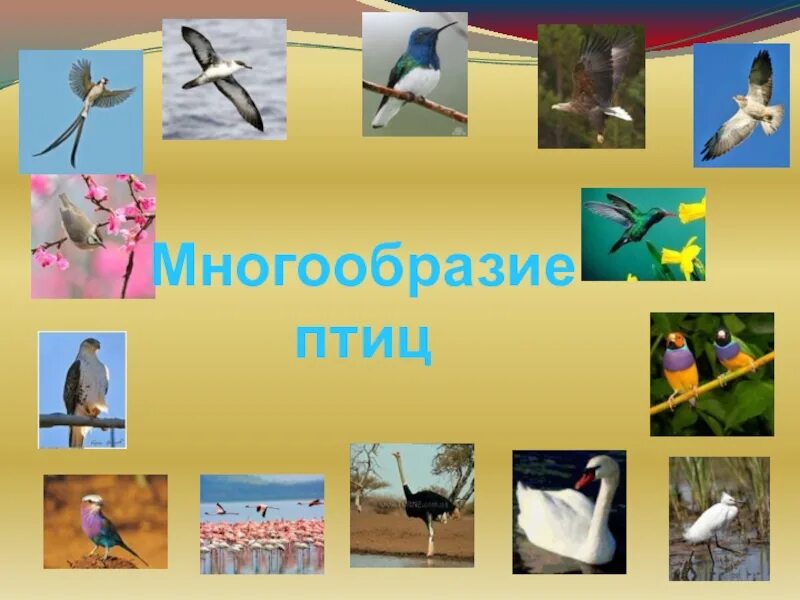 Многообразие птиц